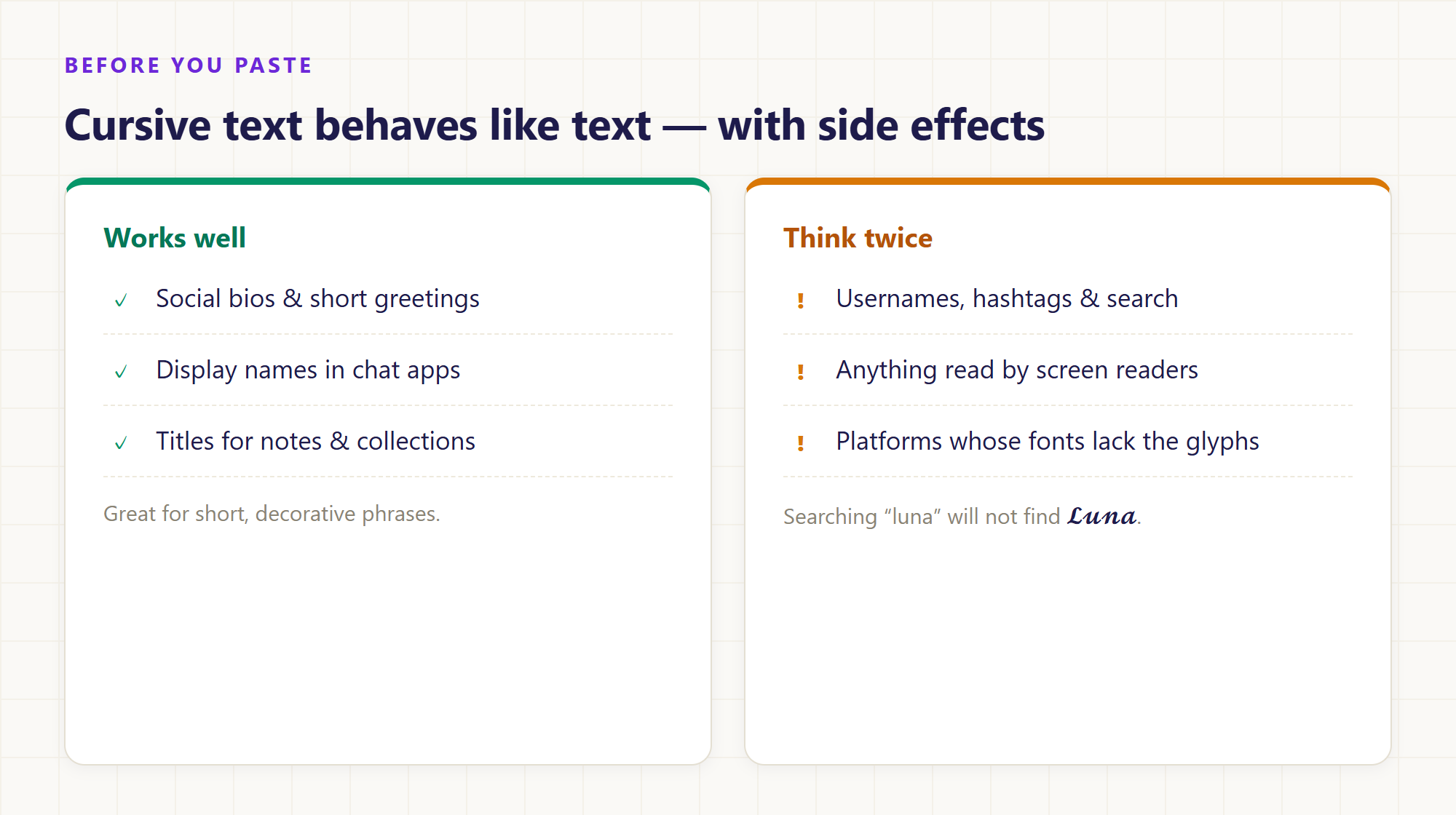 BEFORE YOU PASTE

Cursive text behaves like text — with side effects

Works well

✓ Social bios & short greetings

✓ Display names in chat apps

✓ Titles for notes & collections

Great for short, decorative phrases.

Think twice

! Usernames, hashtags & search

! Anything read by screen readers

! Platforms whose fonts lack the glyphs

Searching "luna" will not find 𝓛𝓾𝓷𝓪.